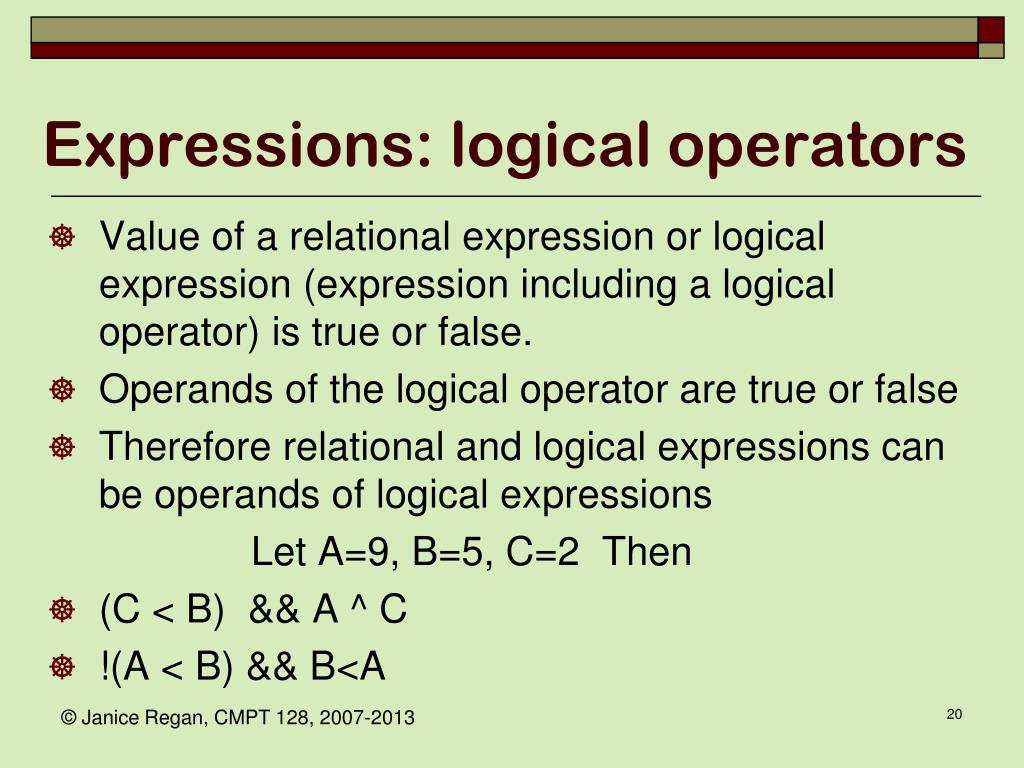 Expressions: logical operators

Value of a relational expression or logical expression (expression including a logical operator) is true or false.

Operands of the logical operator are true or false

Therefore relational and logical expressions can be operands of logical expressions

Let A=9, B=5, C=2 Then

(C < B) && A ^ C

!(A < B) && B<A

© Janice Regan, CMPT 128, 2007-2013

20